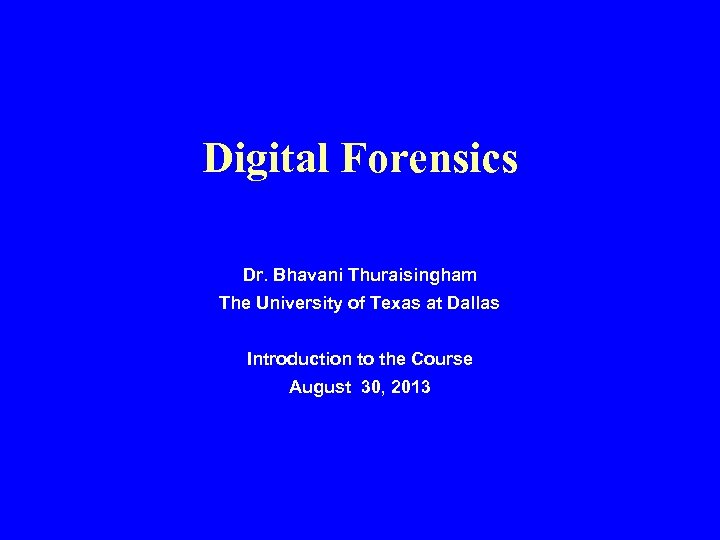 Digital Forensics

Dr. Bhavani Thuraisingham
The University of Texas at Dallas

Introduction to the Course
August 30, 2013